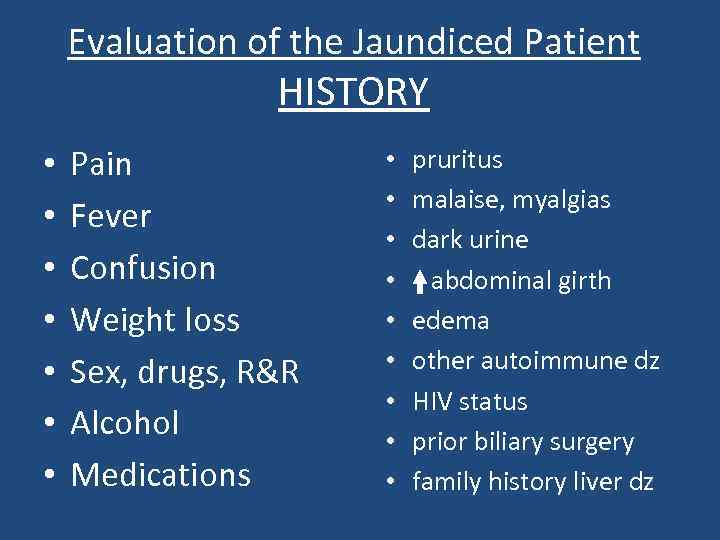 Evaluation of the Jaundiced Patient
HISTORY

• Pain
• Fever
• Confusion
• Weight loss
• Sex, drugs, R&R
• Alcohol
• Medications

• pruritus
• malaise, myalgias
• dark urine
• ↑abdominal girth
• edema
• other autoimmune dz
• HIV status
• prior biliary surgery
• family history liver dz